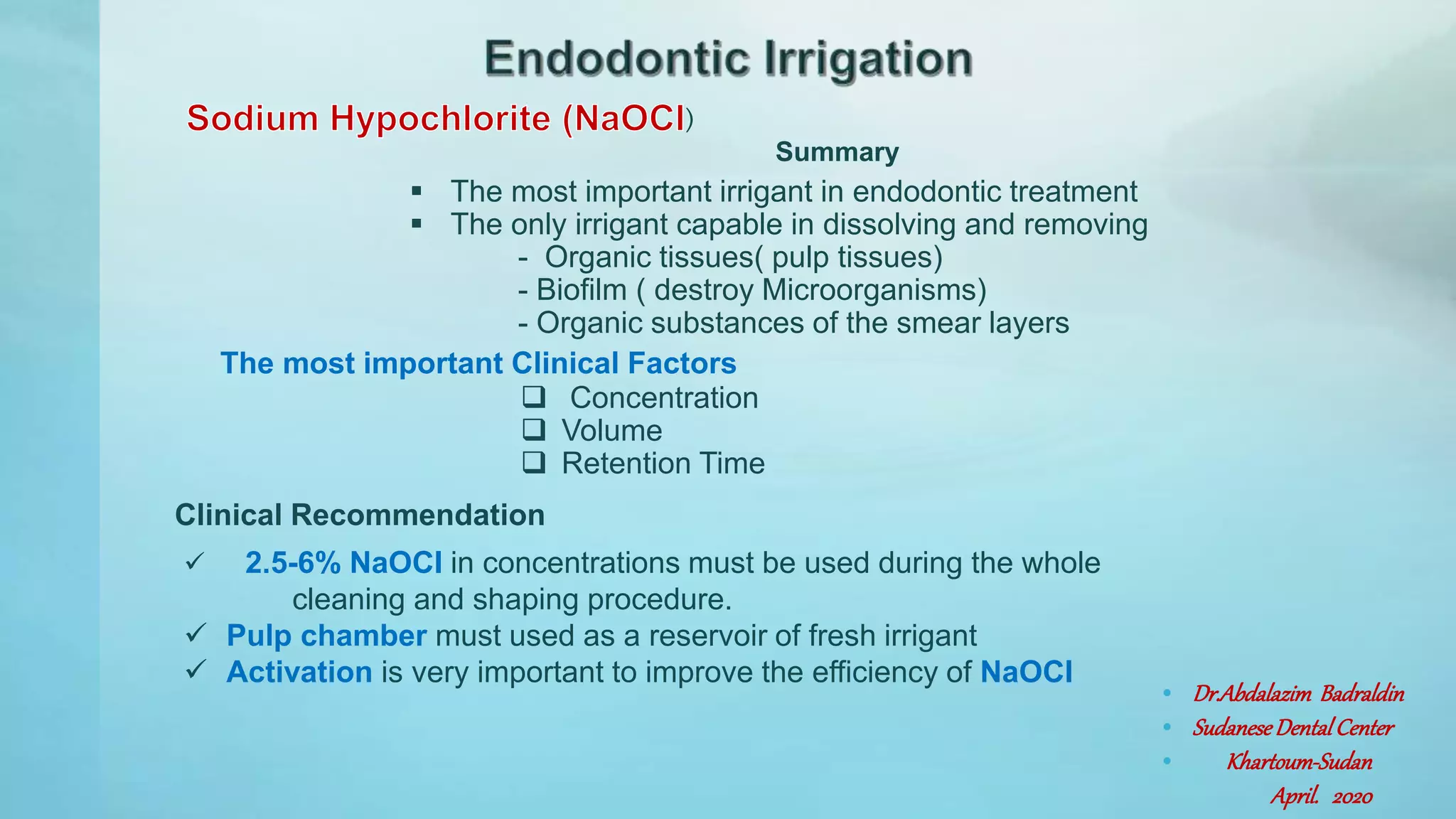 Endodontic Irrigation

Sodium Hypochlorite (NaOCl)

Summary

▪ The most important irrigant in endodontic treatment
▪ The only irrigant capable in dissolving and removing
- Organic tissues( pulp tissues)
- Biofilm ( destroy Microorganisms)
- Organic substances of the smear layers

The most important Clinical Factors
❑ Concentration
❑ Volume
❑ Retention Time

Clinical Recommendation

✓ 2.5-6% NaOCl in concentrations must be used during the whole cleaning and shaping procedure.
✓ Pulp chamber must used as a reservoir of fresh irrigant
✓ Activation is very important to improve the efficiency of NaOCl

• Dr.Abdalazim Badraldin
• Sudanese Dental Center
• Khartoum-Sudan
April. 2020